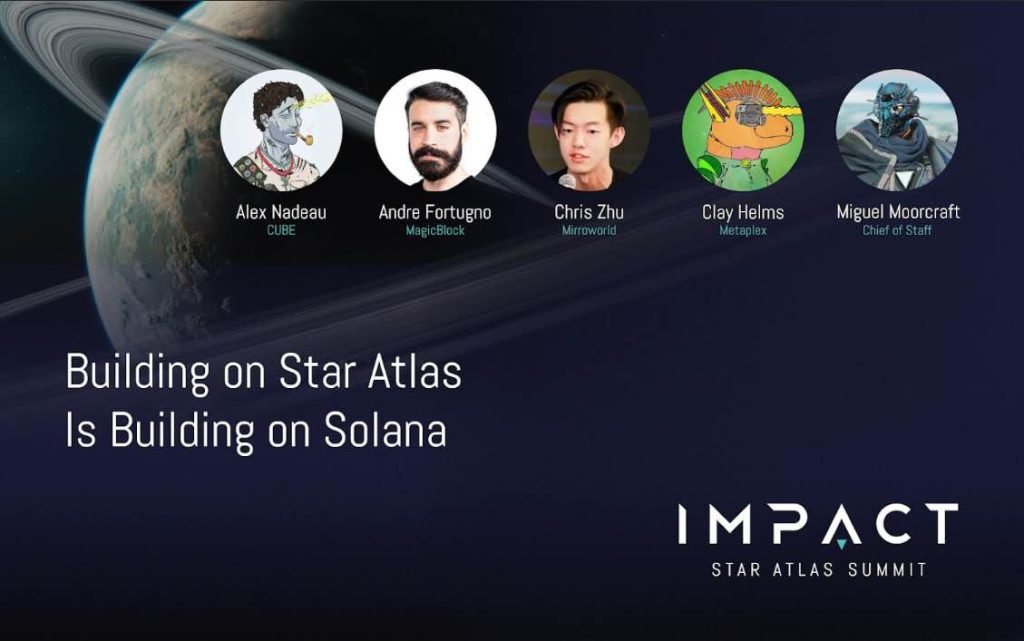 Alex Nadeau
CUBE

Andre Fortugno
MagicBlock

Chris Zhu
Mirroworld

Clay Helms
Metaplex

Miguel Moorcraft
Chief of Staff

Building on Star Atlas
Is Building on Solana

IMPACT
STAR ATLAS SUMMIT